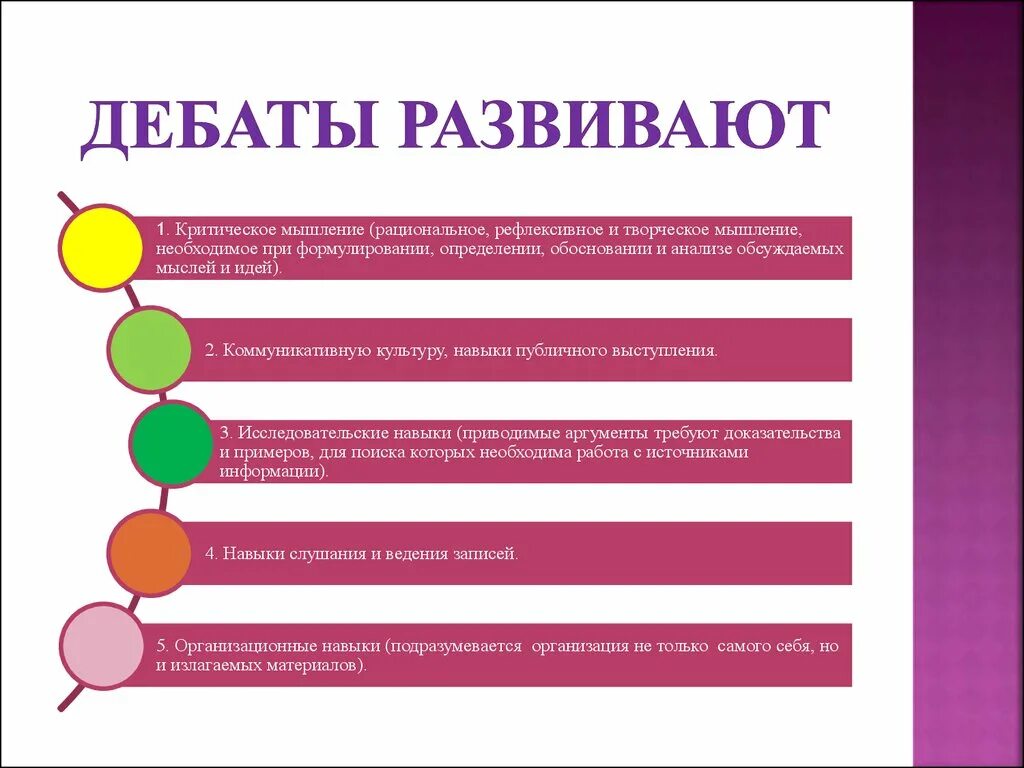 ДЕБАТЫ РАЗВИВАЮТ

1. Критическое мышление (рациональное, рефлексивное и творческое мышление, необходимое при формулировании, определении, обосновании и анализе обсуждаемых мыслей и идей).

2. Коммуникативную культуру, навыки публичного выступления.

3. Исследовательские навыки (приводимые аргументы требуют доказательства и примеров, для поиска которых необходима работа с источниками информации).

4. Навыки слушания и ведения записей.

5. Организационные навыки (подразумевается организация не только самого себя, но и излагаемых материалов).